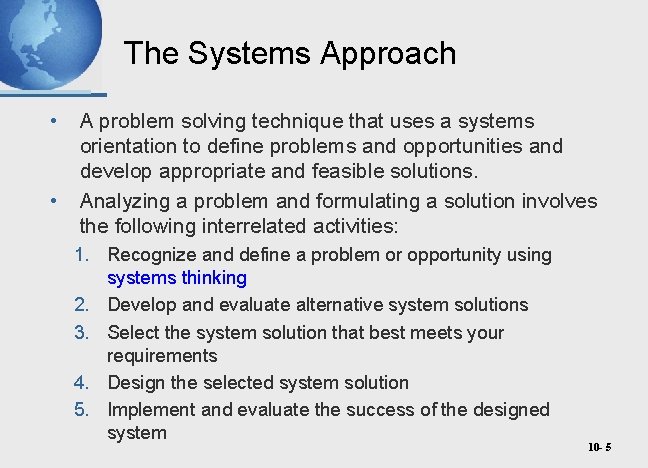 The Systems Approach

• A problem solving technique that uses a systems orientation to define problems and opportunities and develop appropriate and feasible solutions.
• Analyzing a problem and formulating a solution involves the following interrelated activities:
1. Recognize and define a problem or opportunity using systems thinking
2. Develop and evaluate alternative system solutions
3. Select the system solution that best meets your requirements
4. Design the selected system solution
5. Implement and evaluate the success of the designed system

10- 5